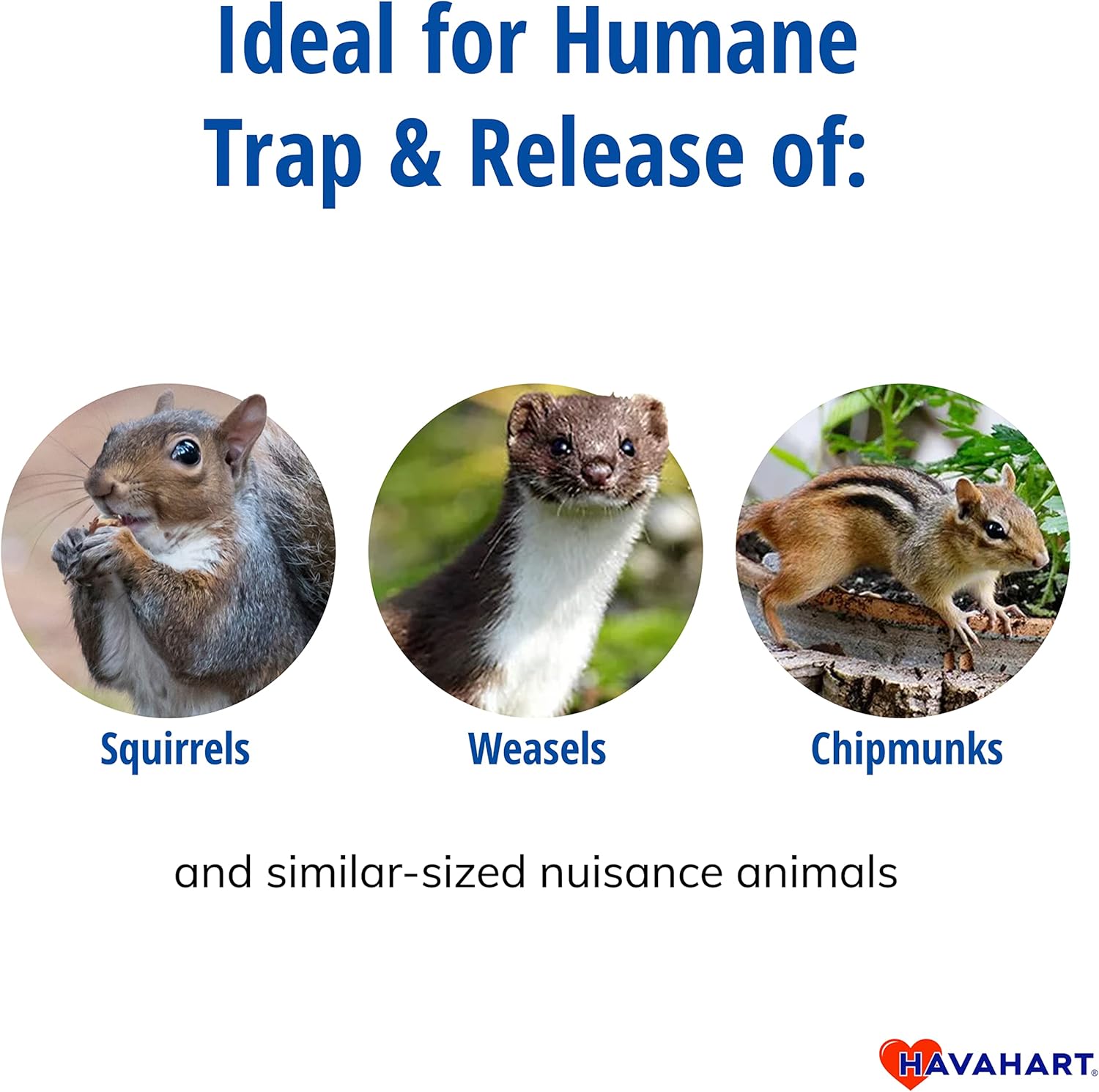 Ideal for Humane Trap & Release of:

Squirrels

Weasels

Chipmunks

and similar-sized nuisance animals

HAVAHART®